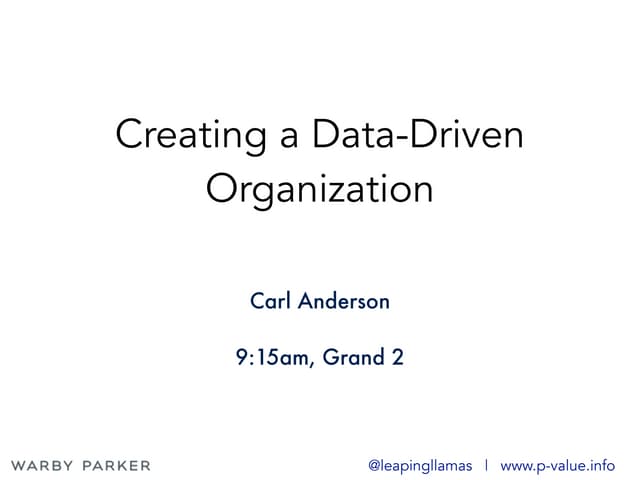 Creating a Data-Driven Organization

Carl Anderson

9:15am, Grand 2

WARBY PARKER

@leapingllamas | www.p-value.info